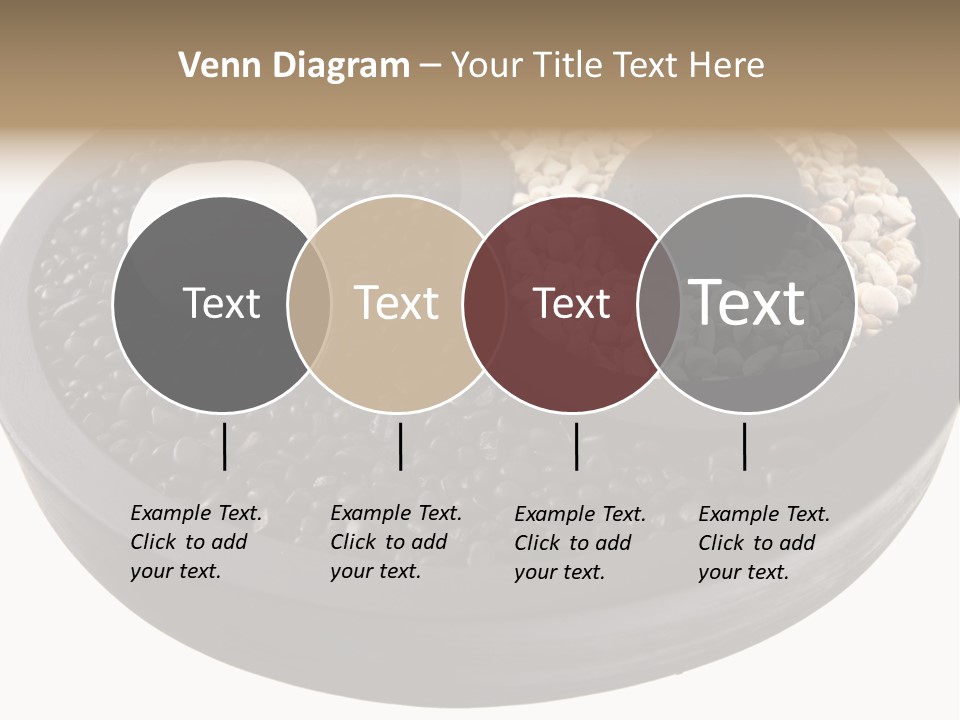 Venn Diagram – Your Title Text Here

Text

Text

Text

Text

Example Text. Click to add your text.

Example Text. Click to add your text.

Example Text. Click to add your text.

Example Text. Click to add your text.